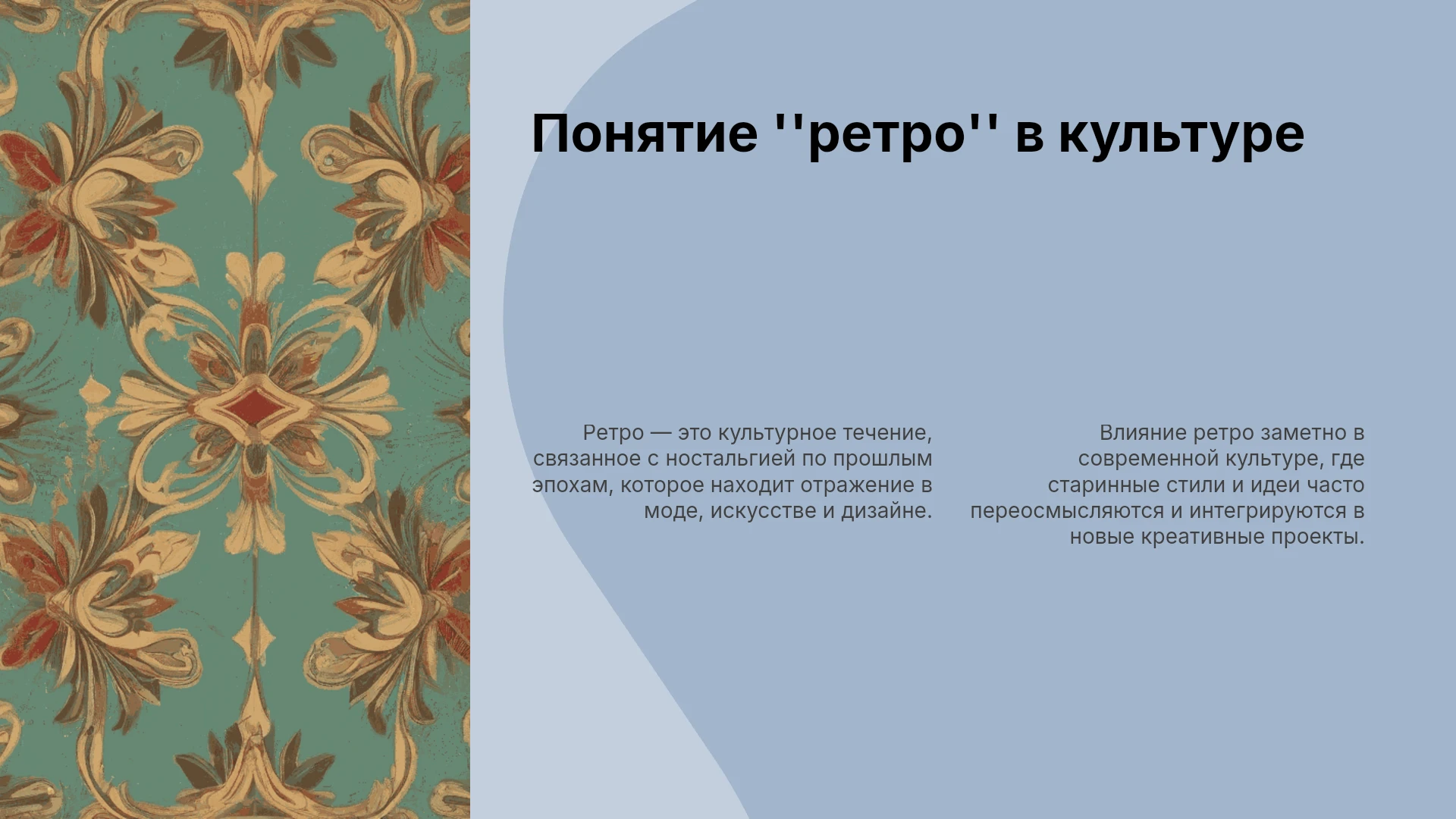 Понятие ''ретро'' в культуре

Ретро — это культурное течение, связанное с ностальгией по прошлым эпохам, которое находит отражение в моде, искусстве и дизайне.

Влияние ретро заметно в современной культуре, где старинные стили и идеи часто переосмысляются и интегрируются в новые креативные проекты.